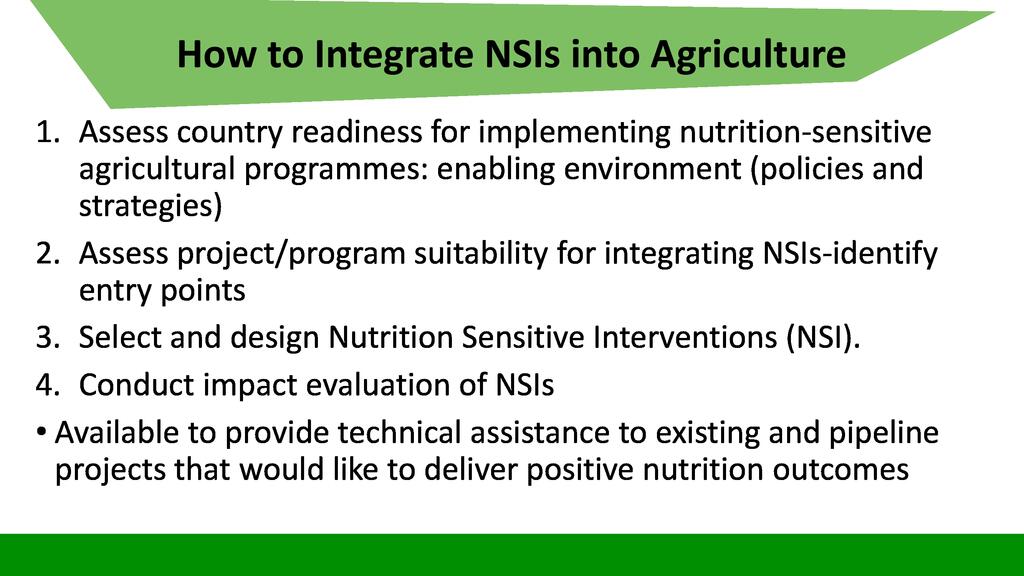 How to Integrate NSIs into Agriculture

1. Assess country readiness for implementing nutrition-sensitive agricultural programmes: enabling environment (policies and strategies)
2. Assess project/program suitability for integrating NSIs-identify entry points
3. Select and design Nutrition Sensitive Interventions (NSI).
4. Conduct impact evaluation of NSIs

• Available to provide technical assistance to existing and pipeline projects that would like to deliver positive nutrition outcomes